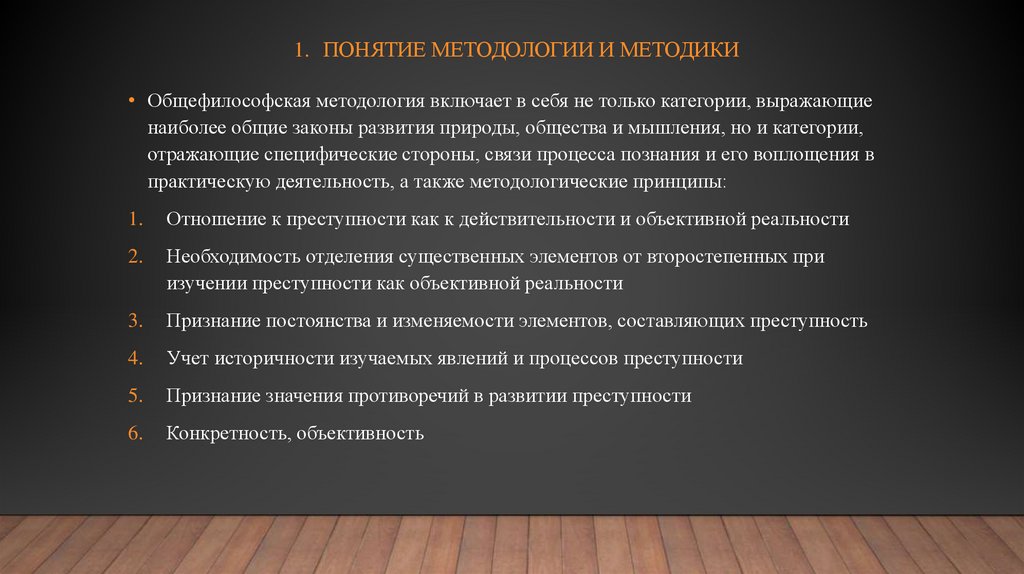 1. ПОНЯТИЕ МЕТОДОЛОГИИ И МЕТОДИКИ

• Общефилософская методология включает в себя не только категории, выражающие наиболее общие законы развития природы, общества и мышления, но и категории, отражающие специфические стороны, связи процесса познания и его воплощения в практическую деятельность, а также методологические принципы:

1. Отношение к преступности как к действительности и объективной реальности
2. Необходимость отделения существенных элементов от второстепенных при изучении преступности как объективной реальности
3. Признание постоянства и изменяемости элементов, составляющих преступность
4. Учет историчности изучаемых явлений и процессов преступности
5. Признание значения противоречий в развитии преступности
6. Конкретность, объективность